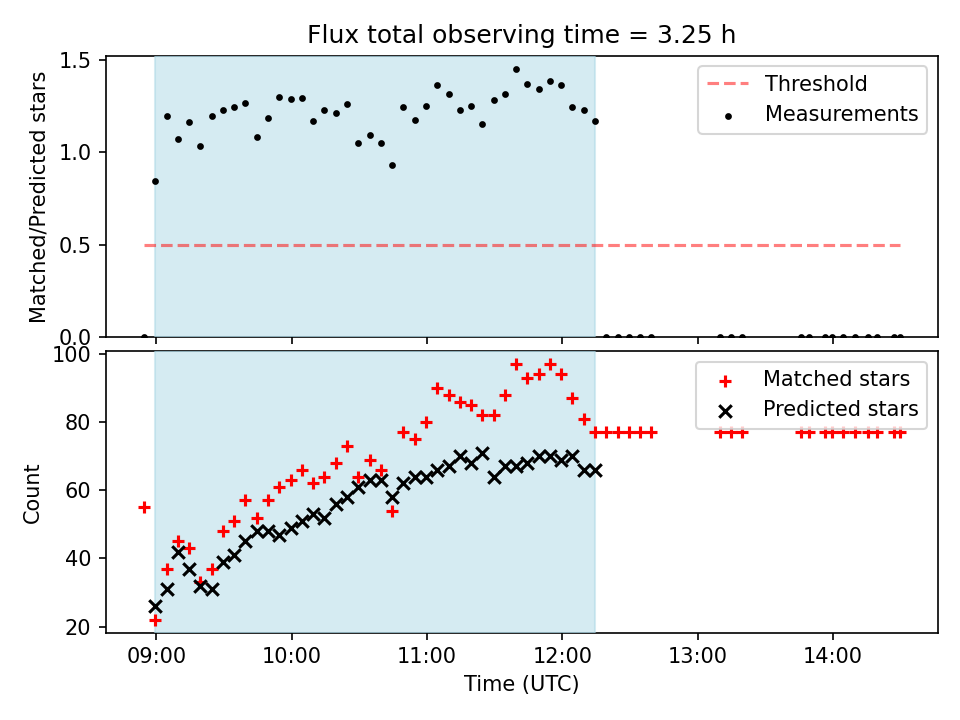 Flux total observing time = 3.25 h

Matched/Predicted stars

1.5
1.0
0.5
0.0

Threshold
Measurements

Count

100
80
60
40
20

Matched stars
Predicted stars

09:00
10:00
11:00
12:00
13:00
14:00

Time (UTC)